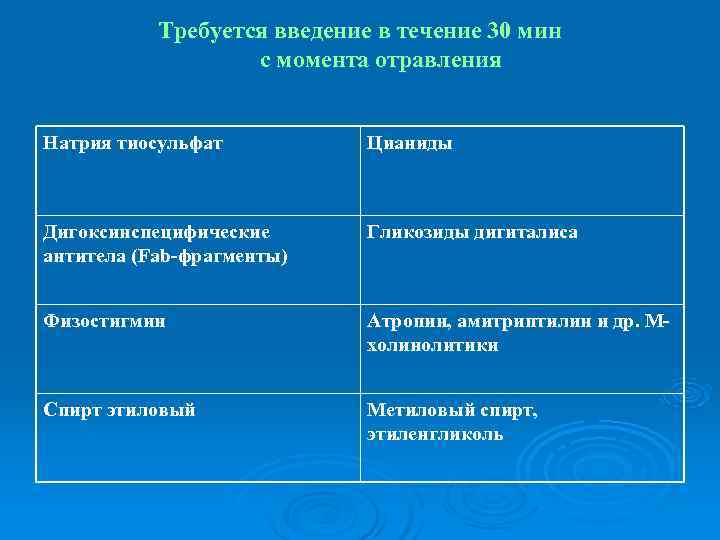 Требуется введение в течение 30 мин с момента отравления

| Натрия тиосульфат | Цианиды |
|---|---|
| Дигоксинспецифические антитела (Fab-фрагменты) | Гликозиды дигиталиса |
| Физостигмин | Атропин, амитриптилин и др. М-холинолитики |
| Спирт этиловый | Метиловый спирт, этиленгликоль |